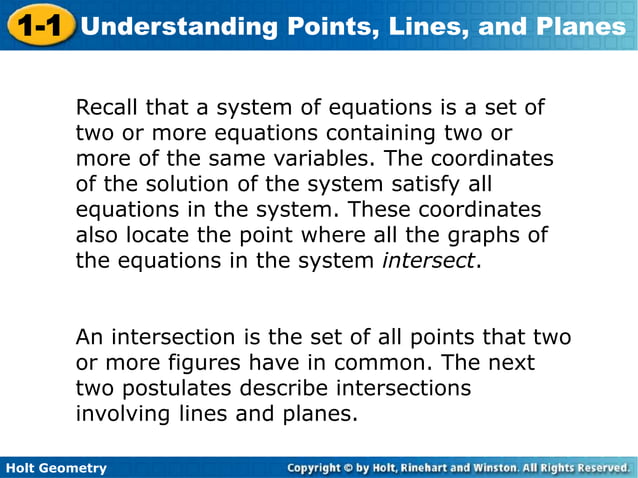 1-1 Understanding Points, Lines, and Planes

Recall that a system of equations is a set of two or more equations containing two or more of the same variables. The coordinates of the solution of the system satisfy all equations in the system. These coordinates also locate the point where all the graphs of the equations in the system intersect.

An intersection is the set of all points that two or more figures have in common. The next two postulates describe intersections involving lines and planes.

Holt Geometry

Copyright © by Holt, Rinehart and Winston. All Rights Reserved.